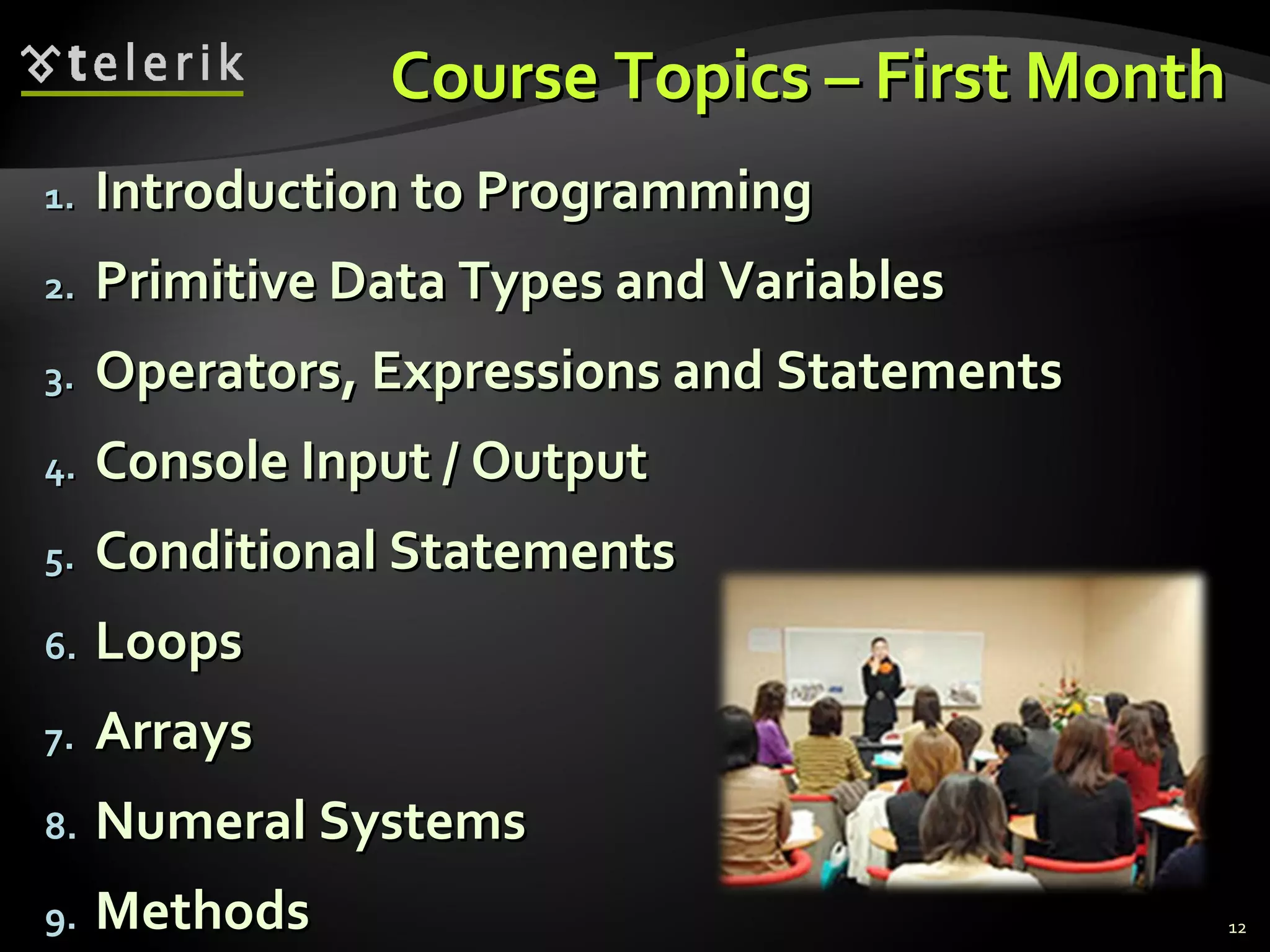 telerik

Course Topics – First Month

1. Introduction to Programming
2. Primitive Data Types and Variables
3. Operators, Expressions and Statements
4. Console Input / Output
5. Conditional Statements
6. Loops
7. Arrays
8. Numeral Systems
9. Methods

12